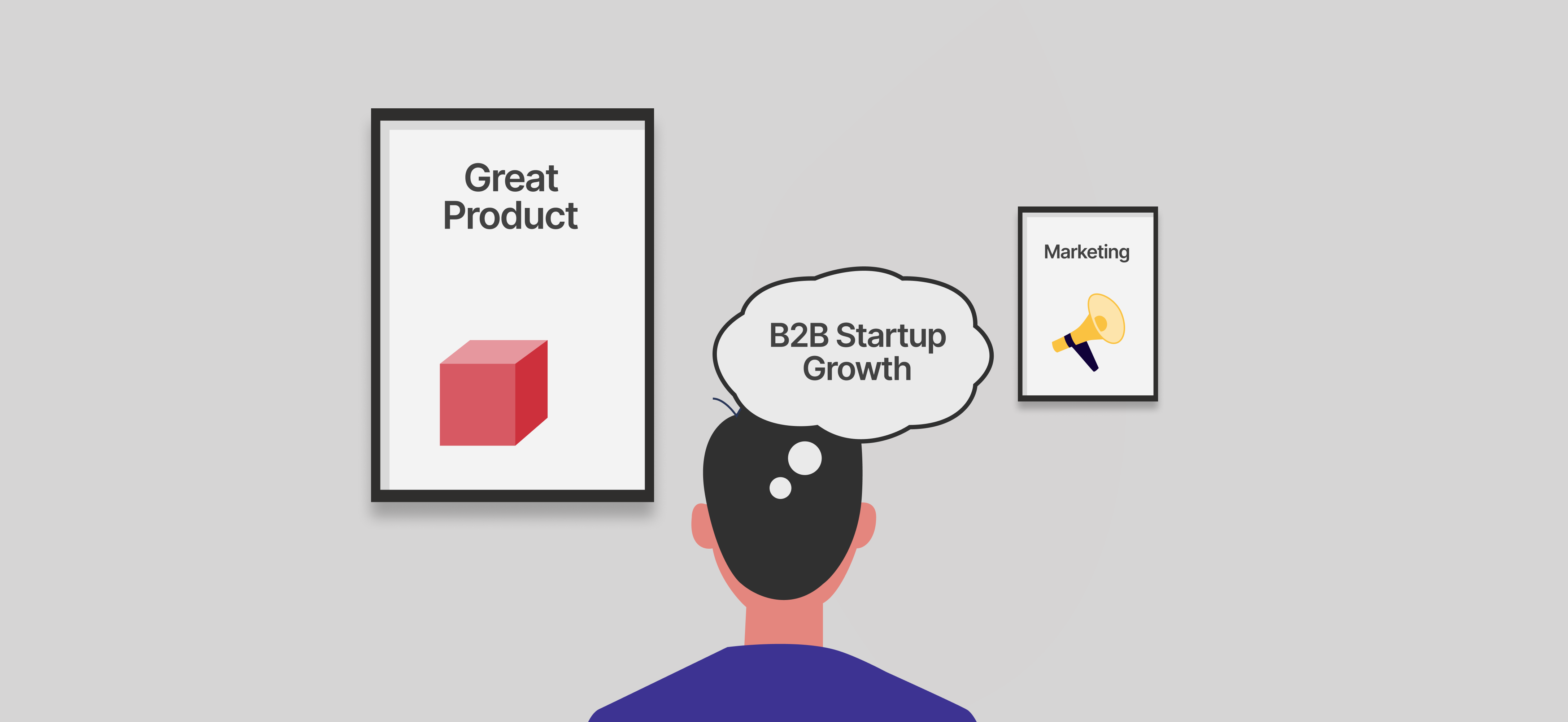 Great Product

B2B Startup Growth

Marketing